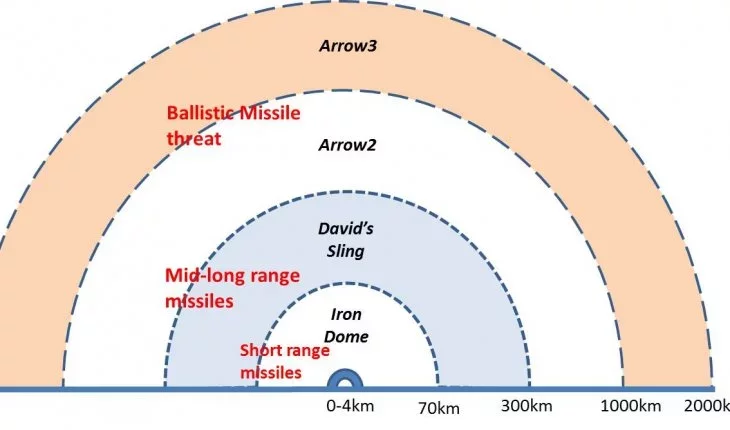 Arrow3

Ballistic Missile threat

Arrow2

David's Sling

Mid-long range missiles

Iron Dome

Short range missiles

0-4km

70km

300km

1000km

2000k